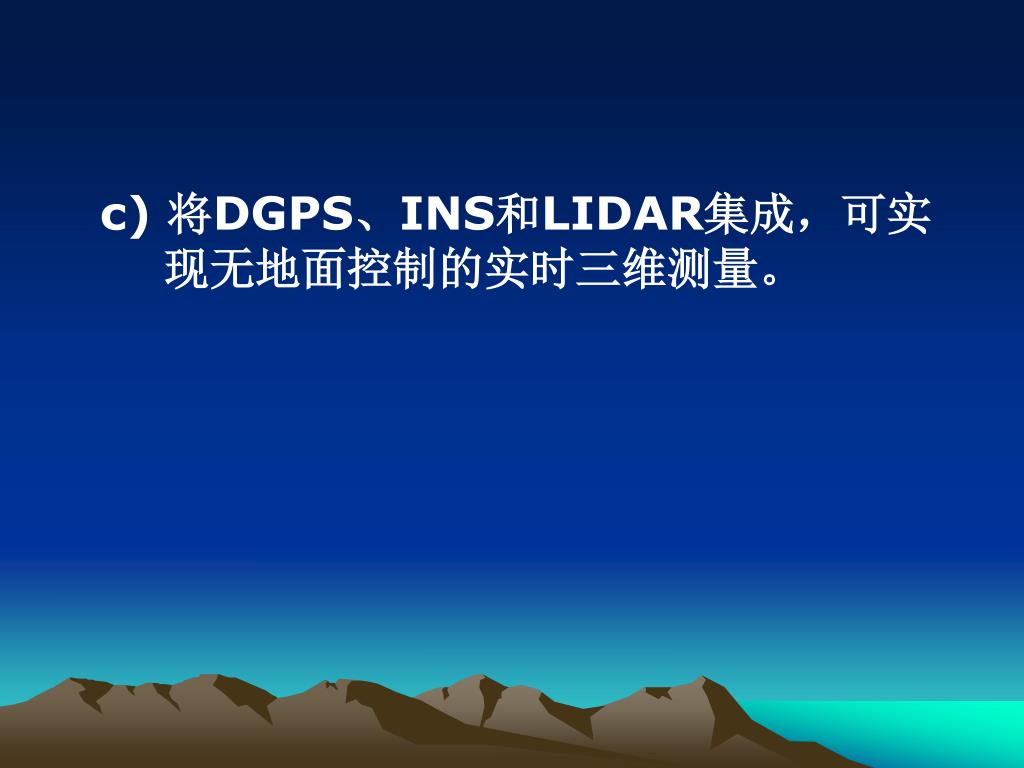 c) 将DGPS、INS和LIDAR集成，可实现无地面控制的实时三维测量。